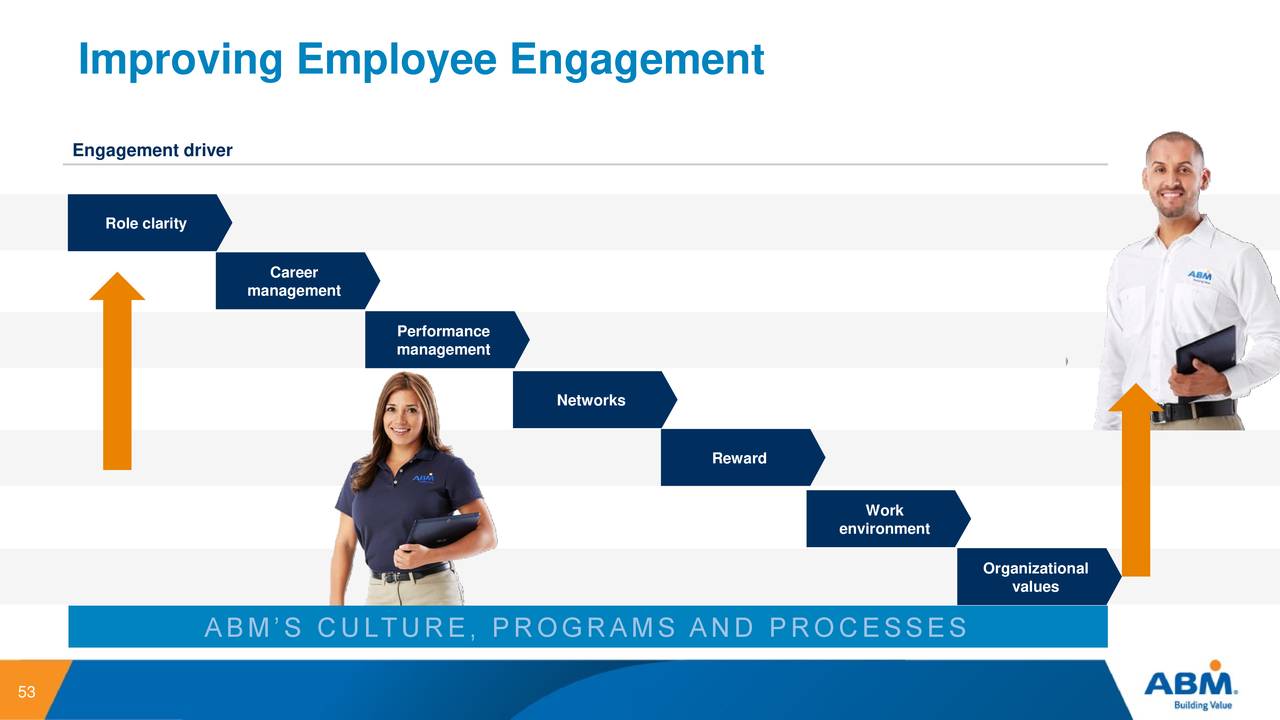 Improving Employee Engagement

Engagement driver

Role clarity

Career management

Performance management

Networks

Reward

Work environment

Organizational values

ABM

ABM

ABM'S CULTURE, PROGRAMS AND PROCESSES

53

ABM
Building Value